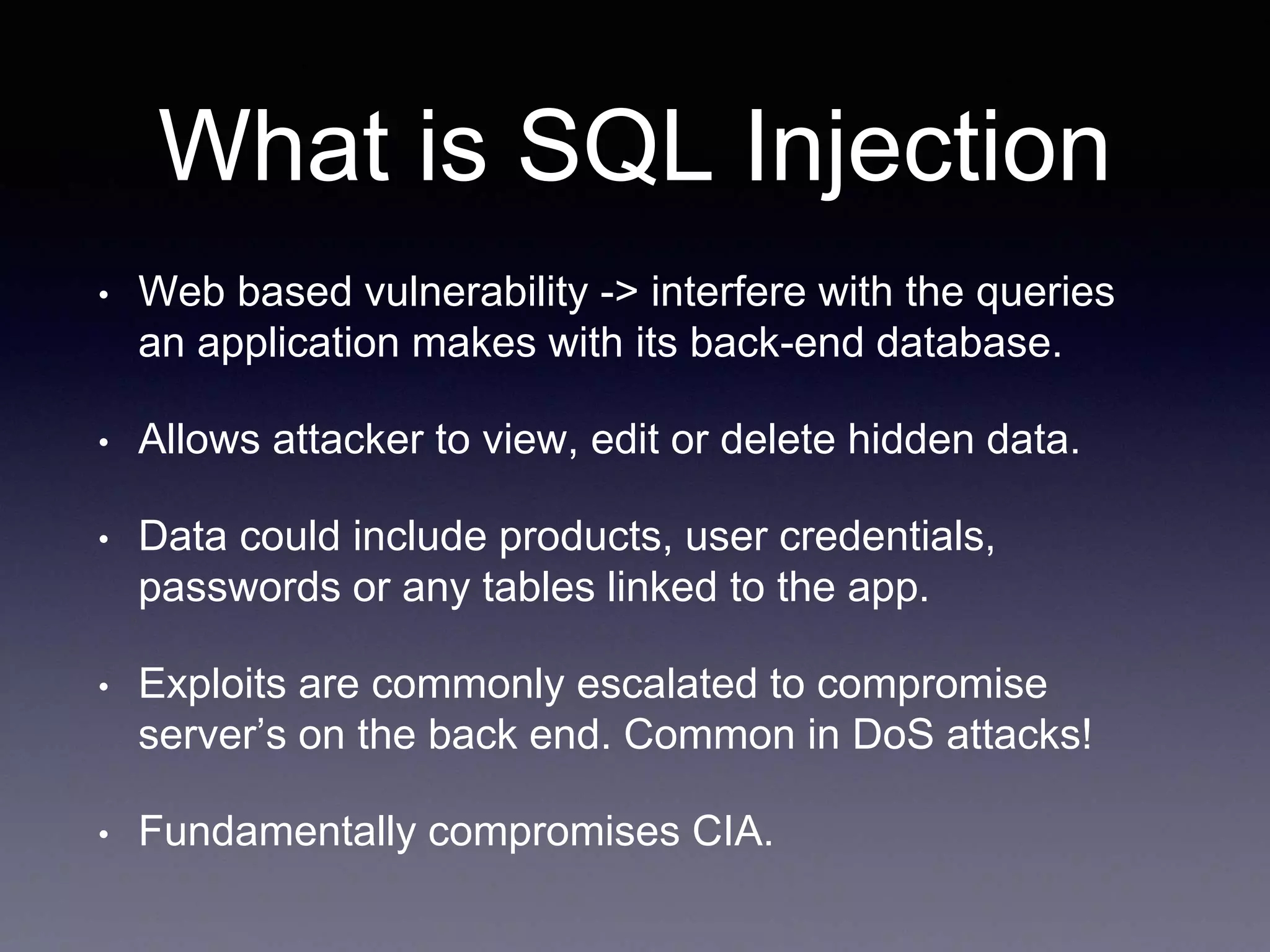 What is SQL Injection

• Web based vulnerability -> interfere with the queries an application makes with its back-end database.

• Allows attacker to view, edit or delete hidden data.

• Data could include products, user credentials, passwords or any tables linked to the app.

• Exploits are commonly escalated to compromise server’s on the back end. Common in DoS attacks!

• Fundamentally compromises CIA.